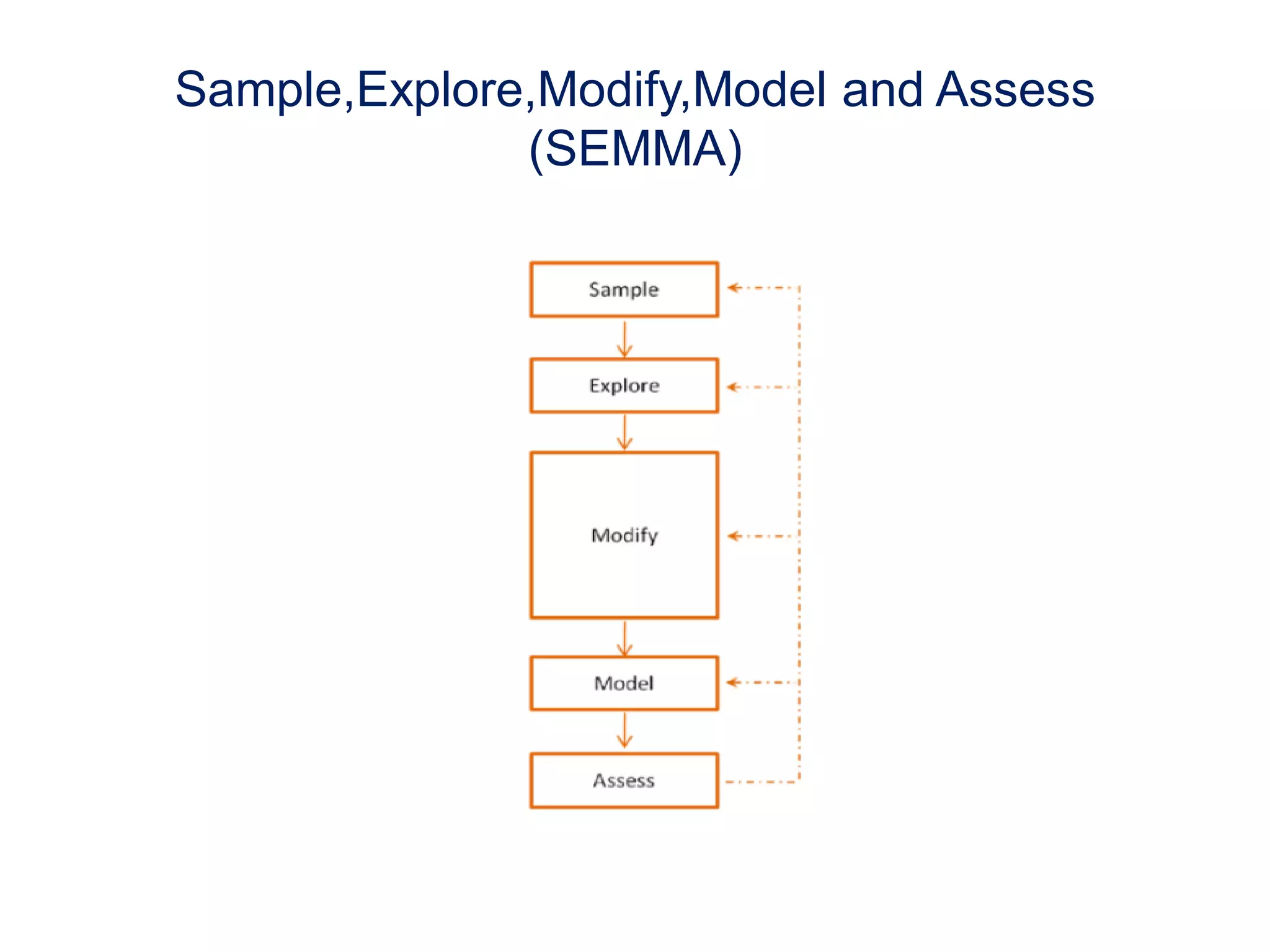 Sample,Explore,Modify,Model and Assess (SEMMA)

Sample

Explore

Modify

Model

Assess